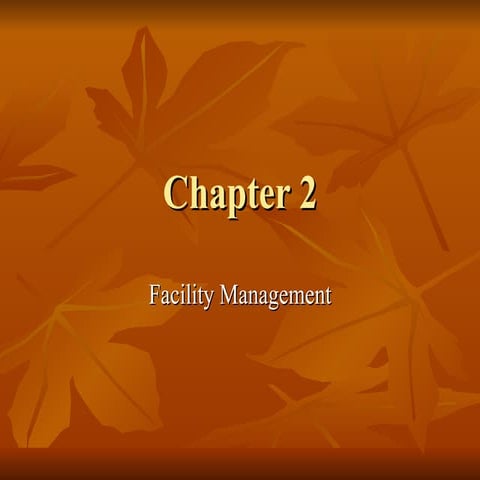 Chapter 2

Facility Management